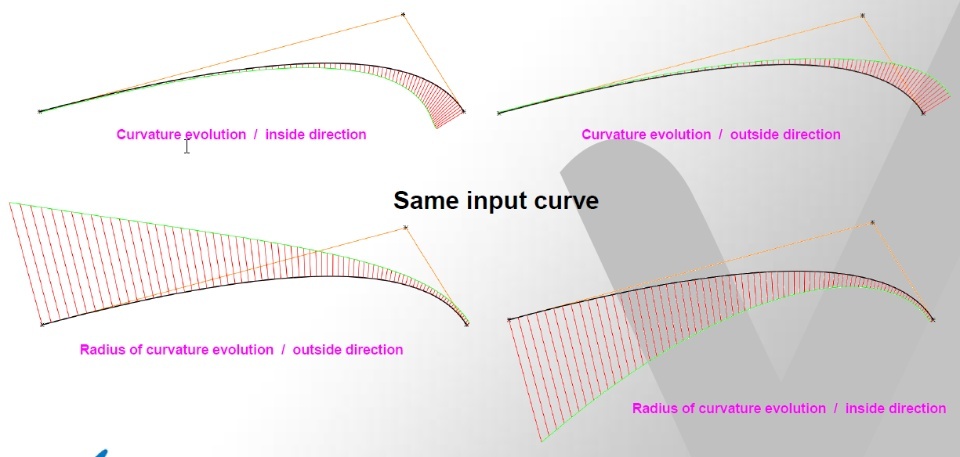 Curvature evolution / inside direction

Curvature evolution / outside direction

Same input curve

Radius of curvature evolution / outside direction

Radius of curvature evolution / inside direction